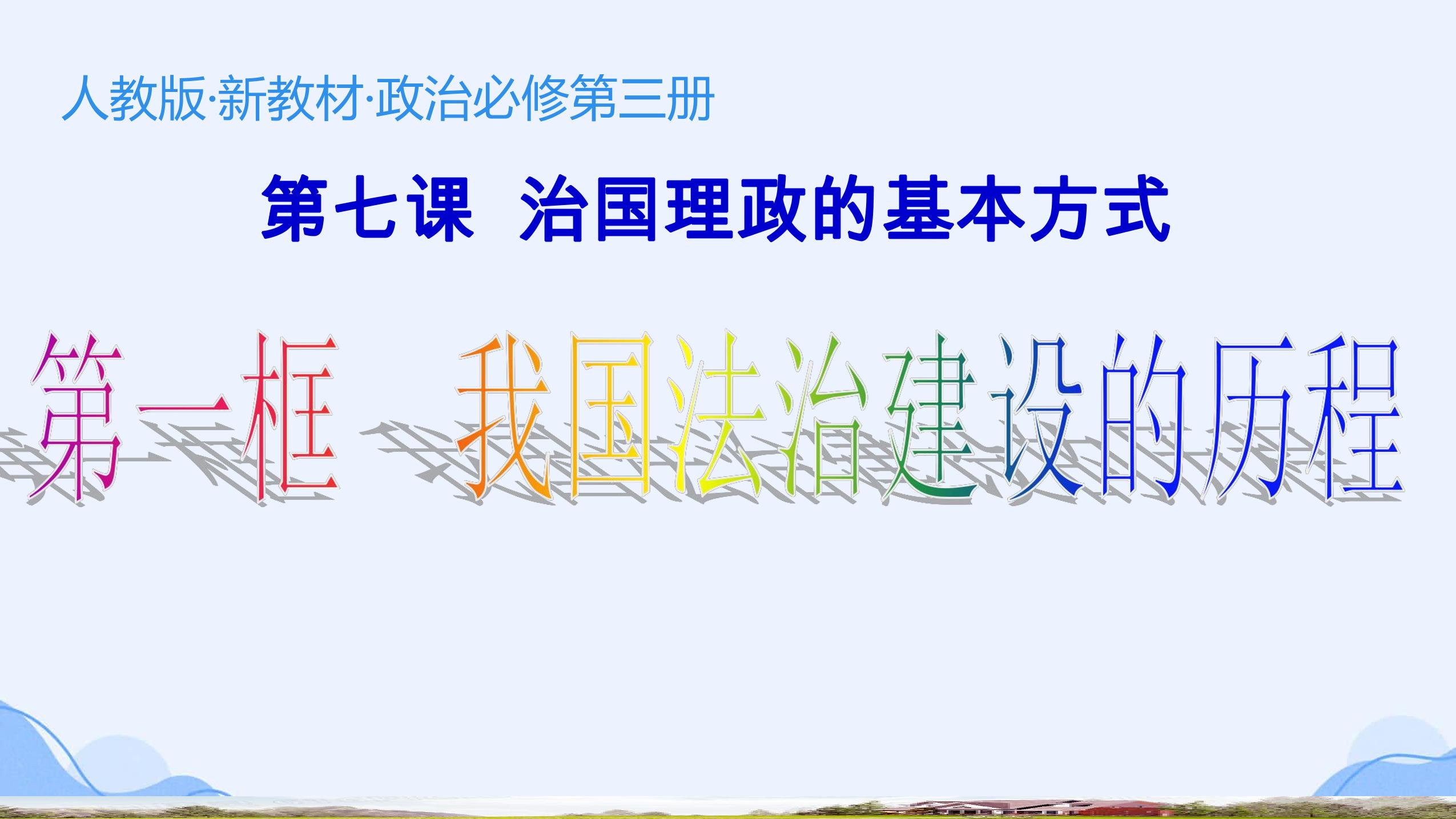 人教版·新教材·政治必修第三册

第七课 治国理政的基本方式

第一框 我国法治建设的历程